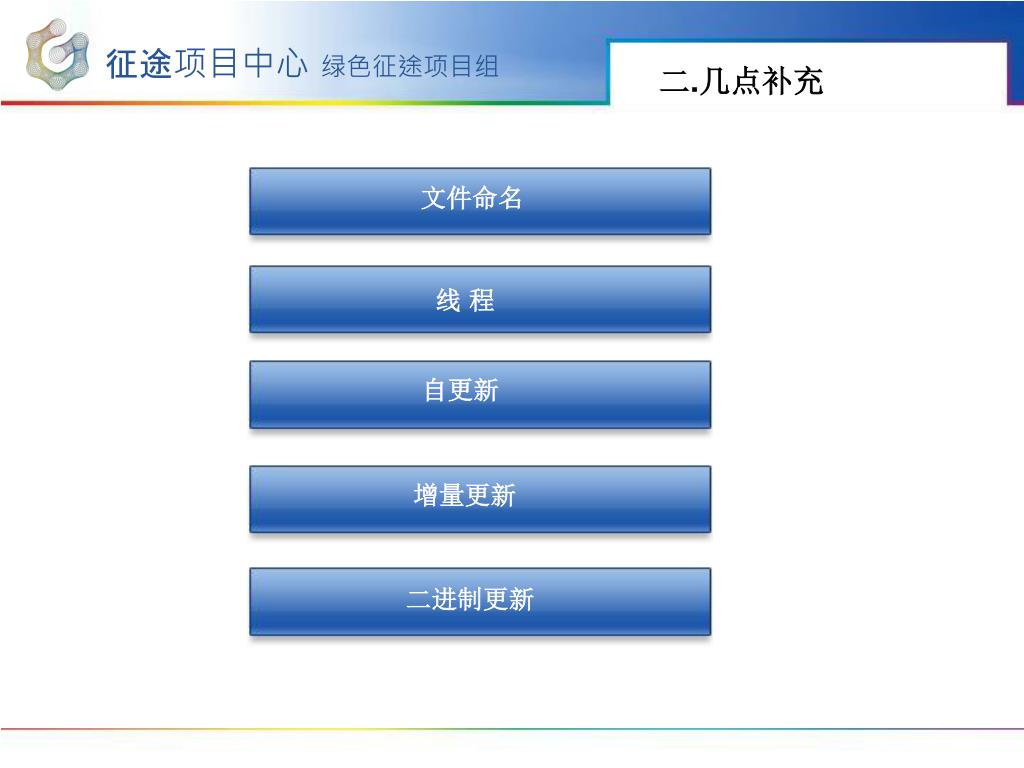 征途项目中心 绿色征途项目组

二.几点补充

文件命名

线 程

自更新

增量更新

二进制更新